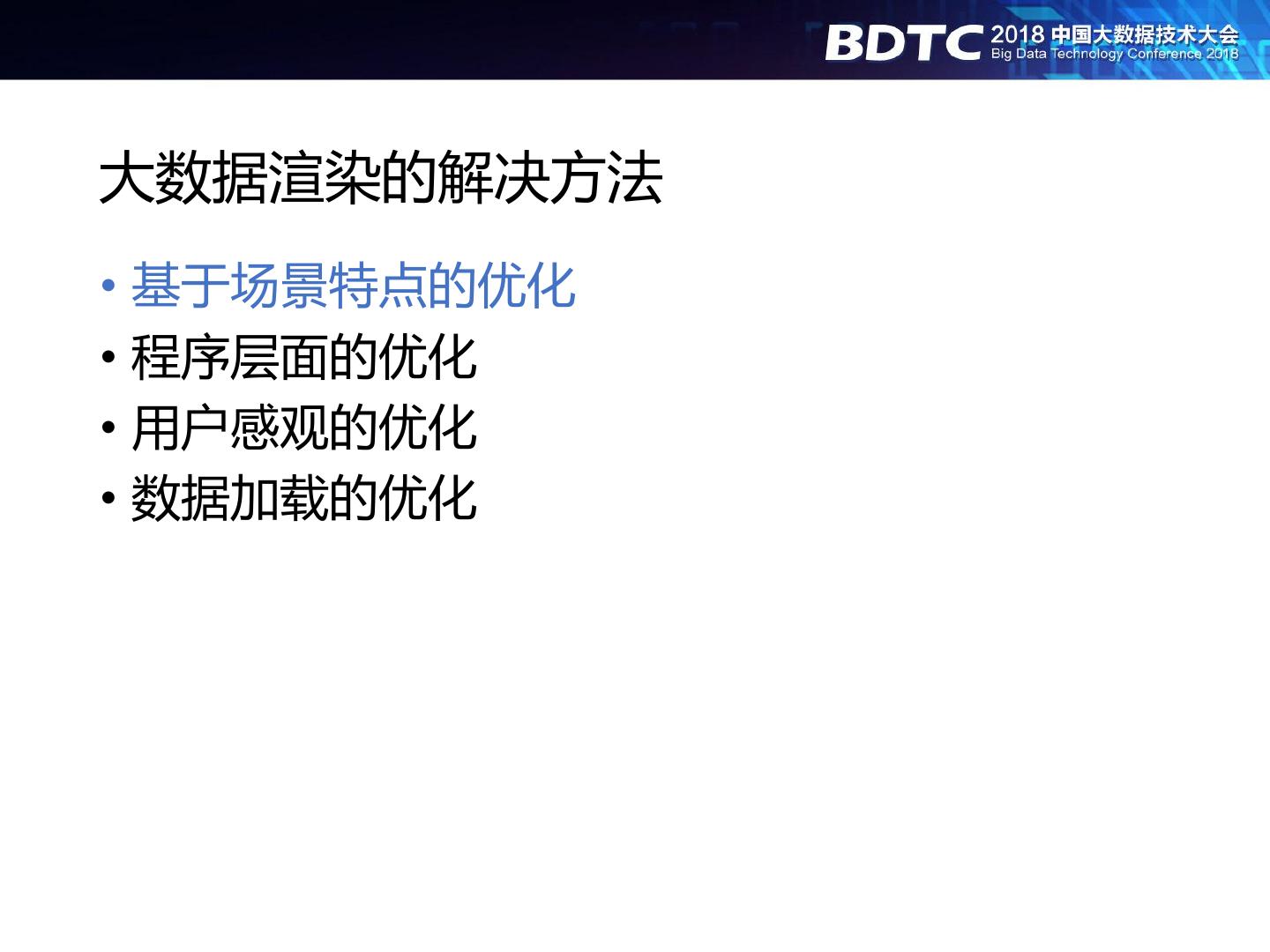 BDTC 2018 中国大数据技术大会
Big Data Technology Conference 2018

大数据渲染的解决方法

• 基于场景特点的优化
• 程序层面的优化
• 用户感观的优化
• 数据加载的优化